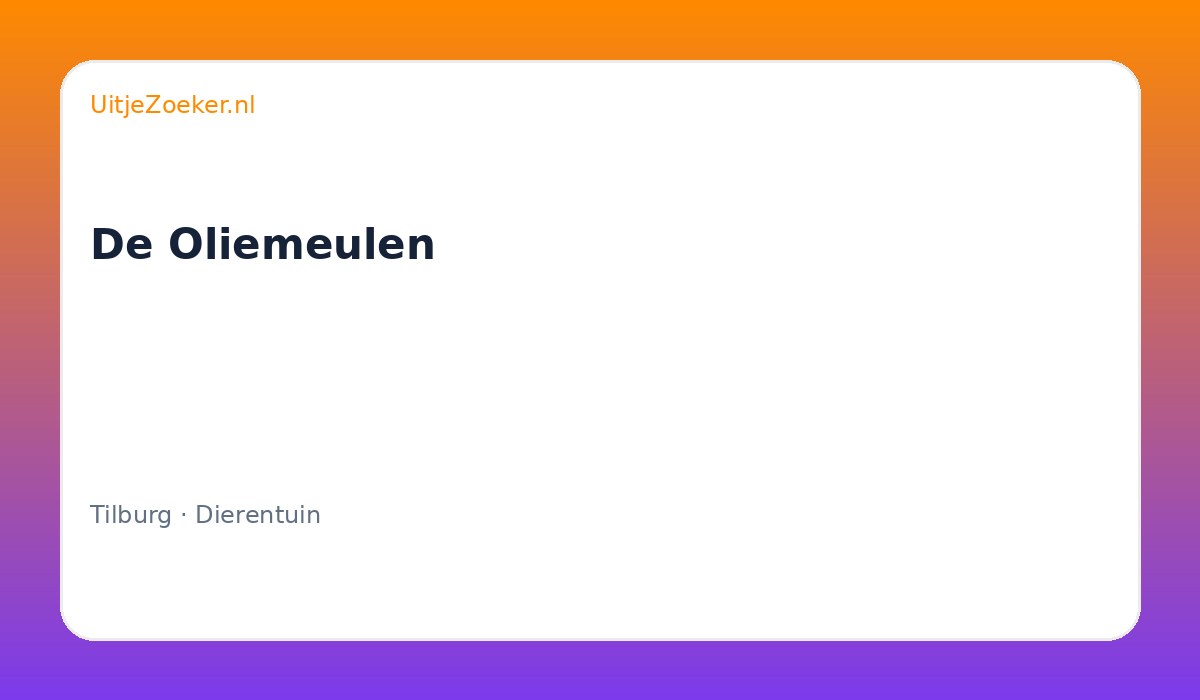 UitjeZoeker.nl

De Oliemeulen

Tilburg · Dierentuin